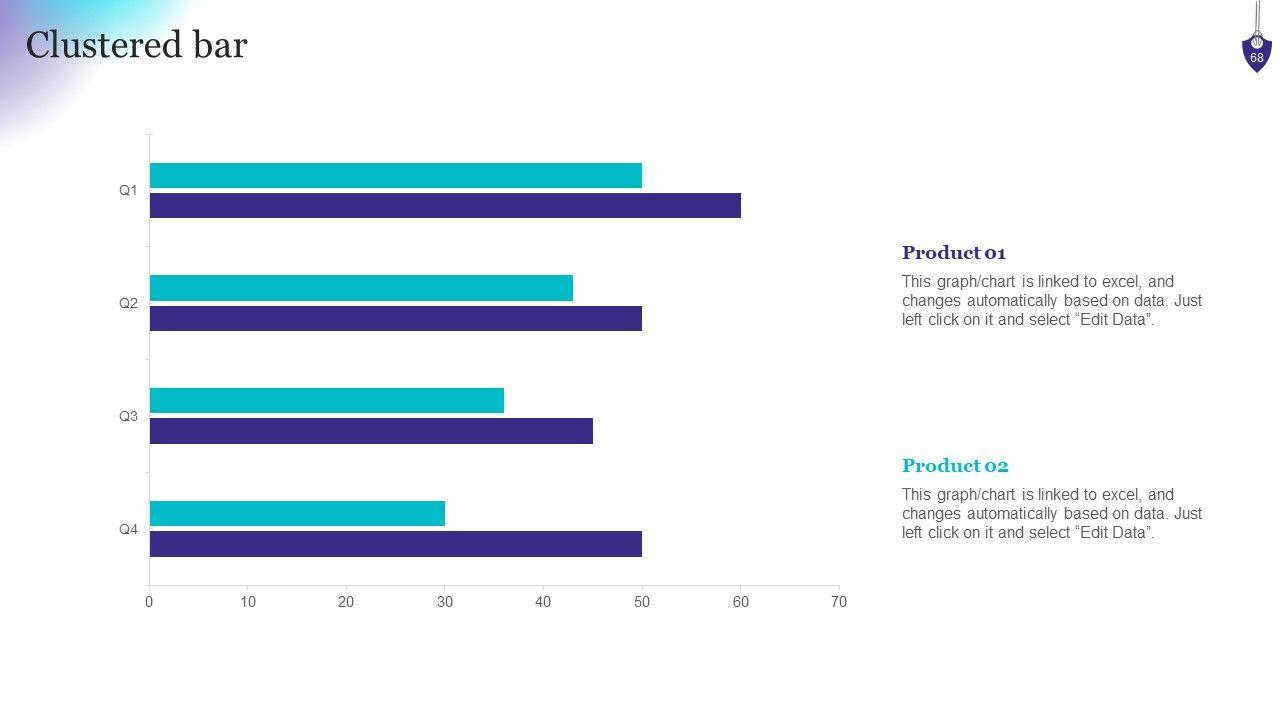 Clustered bar

68

Q1

Q2

Q3

Q4

0 10 20 30 40 50 60 70

Product 01

This graph/chart is linked to excel, and changes automatically based on data. Just left click on it and select “Edit Data”.

Product 02

This graph/chart is linked to excel, and changes automatically based on data. Just left click on it and select “Edit Data”.